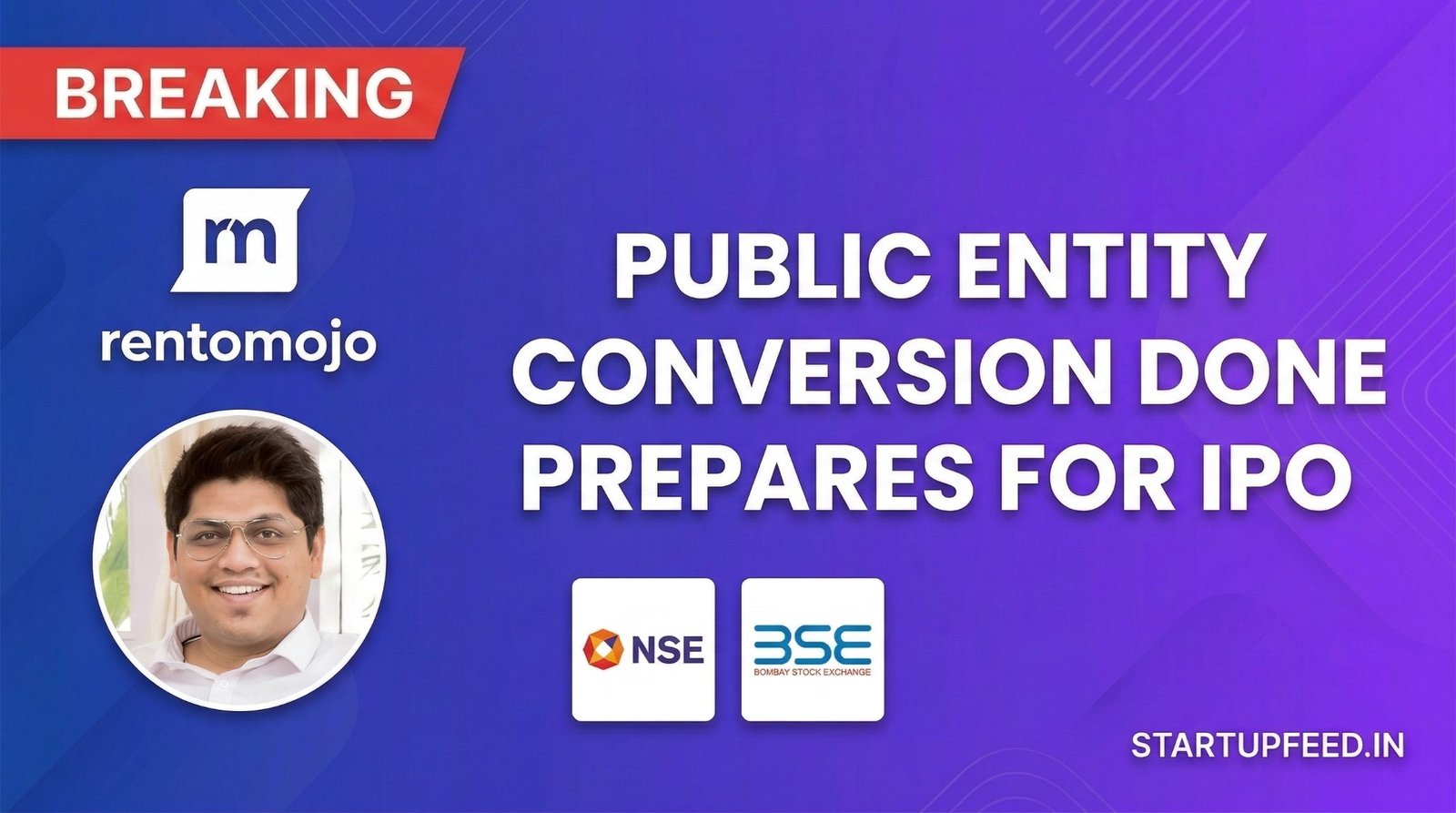 BREAKING

rm
rentomojo

PUBLIC ENTITY CONVERSION DONE PREPARES FOR IPO

NSE

BSE
BOMBAY STOCK EXCHANGE

STARTUPFEED.IN